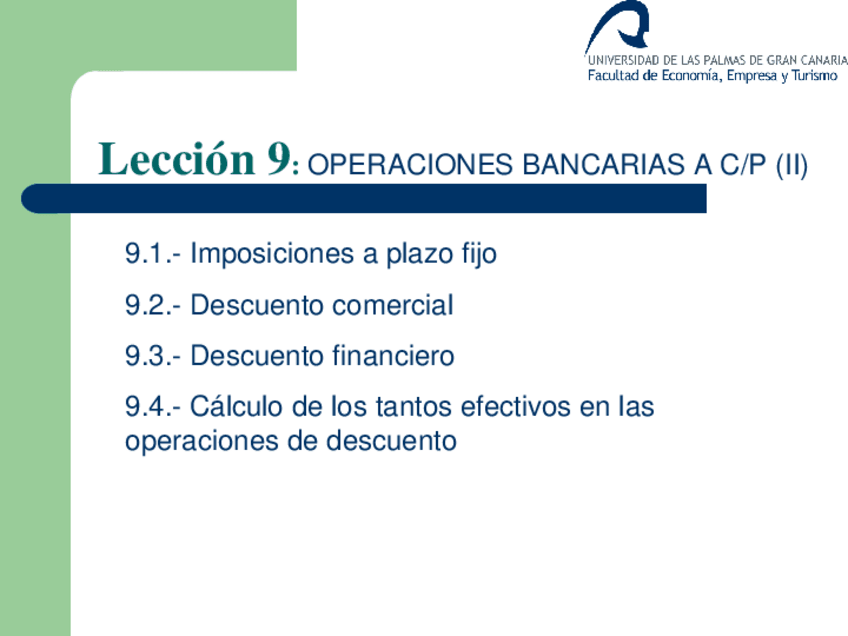 UNIVERSIDAD DE LAS PALMAS DE GRAN CANARIA
Facultad de Economía, Empresa y Turismo

Lección 9: OPERACIONES BANCARIAS A C/P (II)

9.1.- Imposiciones a plazo fijo

9.2.- Descuento comercial

9.3.- Descuento financiero

9.4.- Cálculo de los tantos efectivos en las operaciones de descuento